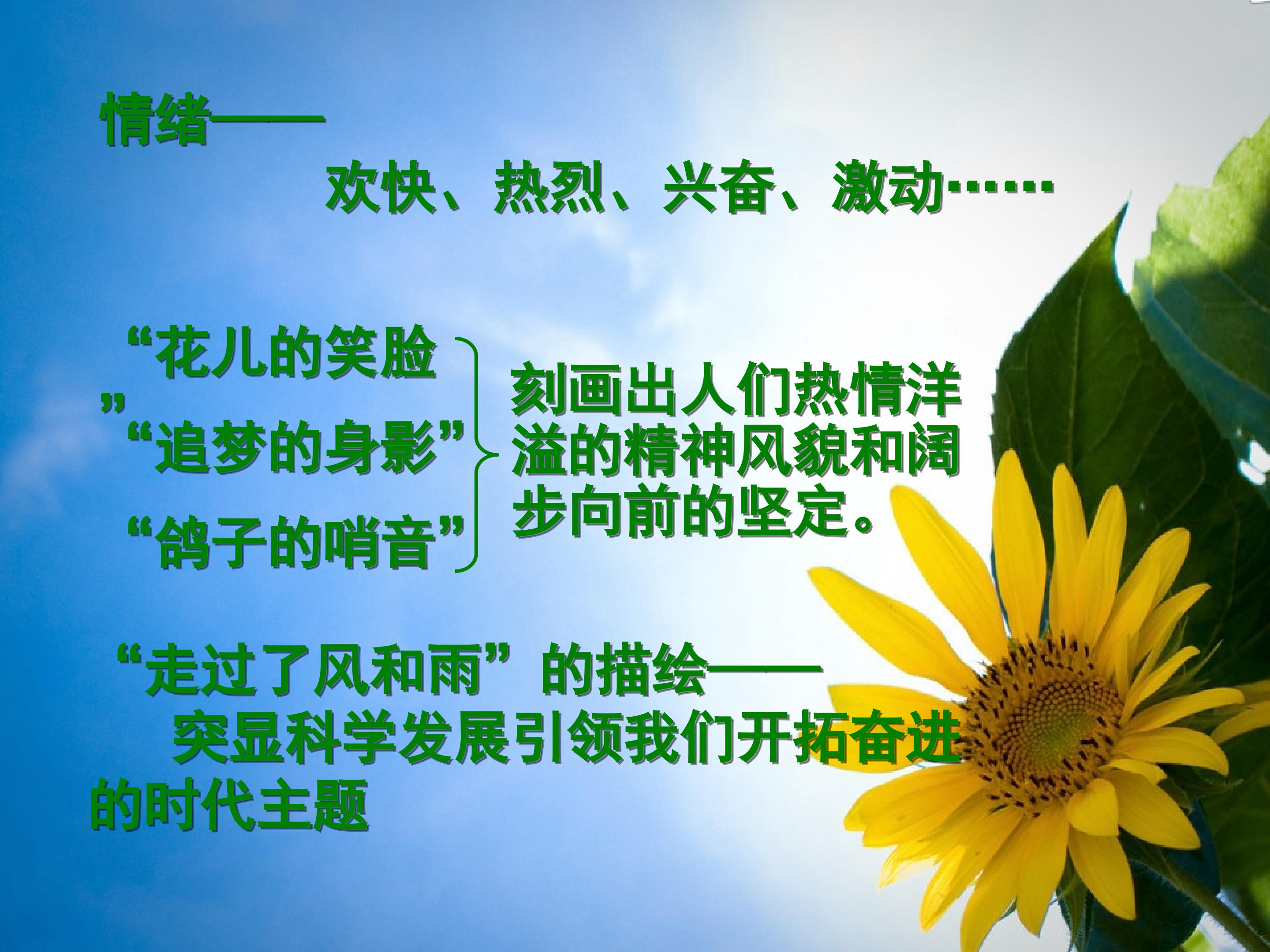 情绪——

欢快、热烈、兴奋、激动……

“花儿的笑脸”

“追梦的身影”

“鸽子的哨音”

刻画出人们热情洋溢的精神风貌和阔步向前的坚定。

“走过了风和雨”的描绘——

突显科学发展引领我们开拓奋进的时代主题